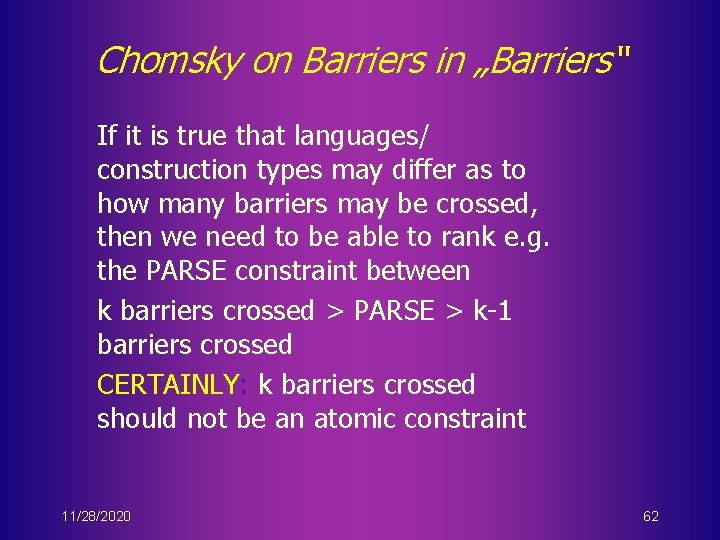 Chomsky on Barriers in „Barriers"

If it is true that languages/ construction types may differ as to how many barriers may be crossed, then we need to be able to rank e.g. the PARSE constraint between

k barriers crossed > PARSE > k-1 barriers crossed

CERTAINLY: k barriers crossed should not be an atomic constraint

11/28/2020

62